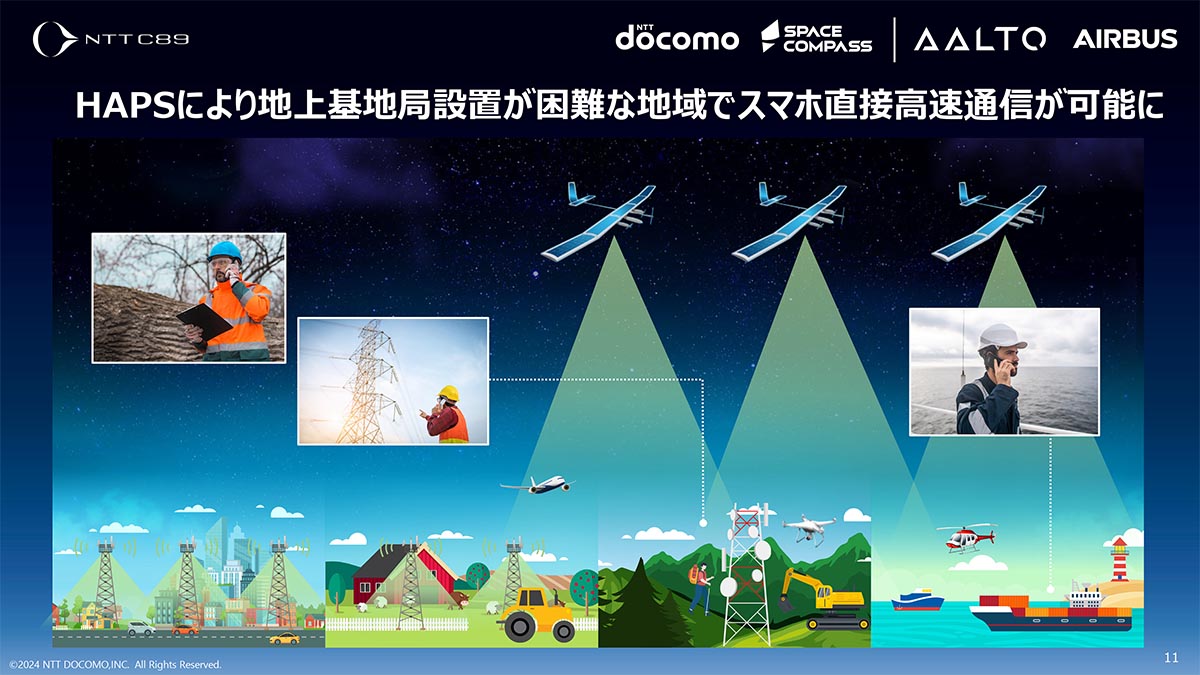 NTT C89

NTT docomo SPACE COMPASS AALTO AIRBUS

HAPSにより地上基地局設置が困難な地域でスマホ直接高速通信が可能に

©2024 NTT DOCOMO,INC. All Rights Reserved.

11